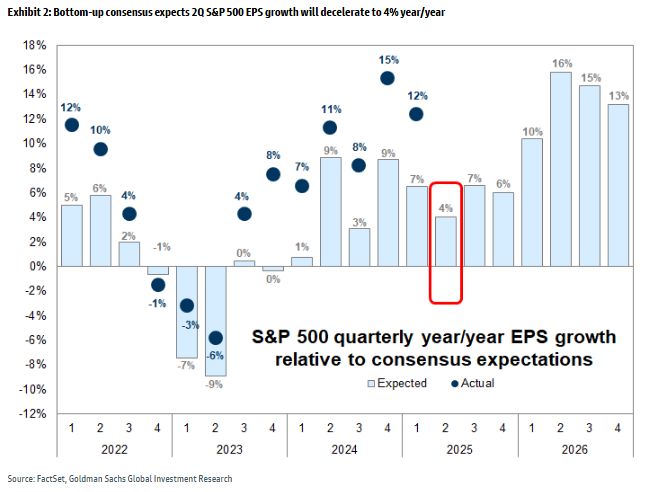 Exhibit 2: Bottom-up consensus expects 2Q S&P 500 EPS growth will decelerate to 4% year/year

18%
16%
14%
12%
10%
8%
6%
4%
2%
0%
-2%
-4%
-6%
-8%
-10%
-12%

12%
10%
4%
-1%
-3%
-6%
4%
8%
7%
11%
8%
15%
12%

5%
6%
2%
-1%
-7%
-9%
0%
0%
1%
9%
3%
9%
7%
4%
7%
6%
10%
16%
15%
13%

S&P 500 quarterly year/year EPS growth relative to consensus expectations

Expected
Actual

1 2 3 4 1 2 3 4 1 2 3 4 1 2 3 4 1 2 3 4
2022
2023
2024
2025
2026

Source: FactSet, Goldman Sachs Global Investment Research